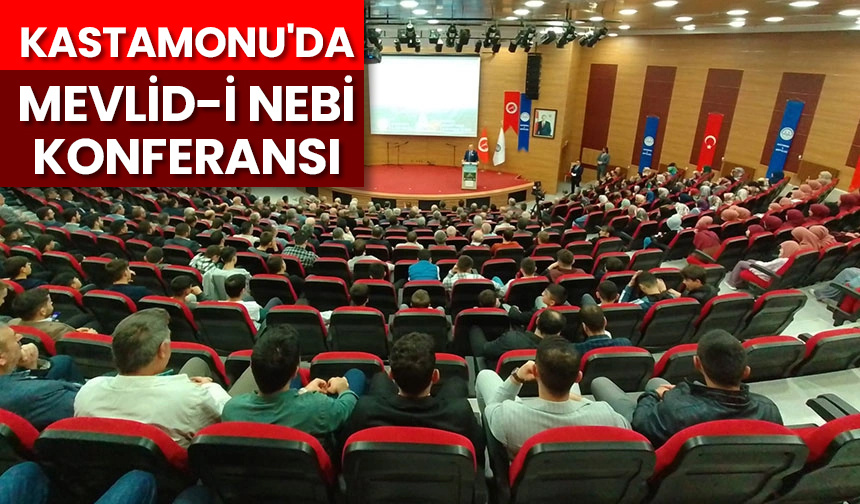 KASTAMONU'DA
MEVLİD-İ NEBİ
KONFERANSI